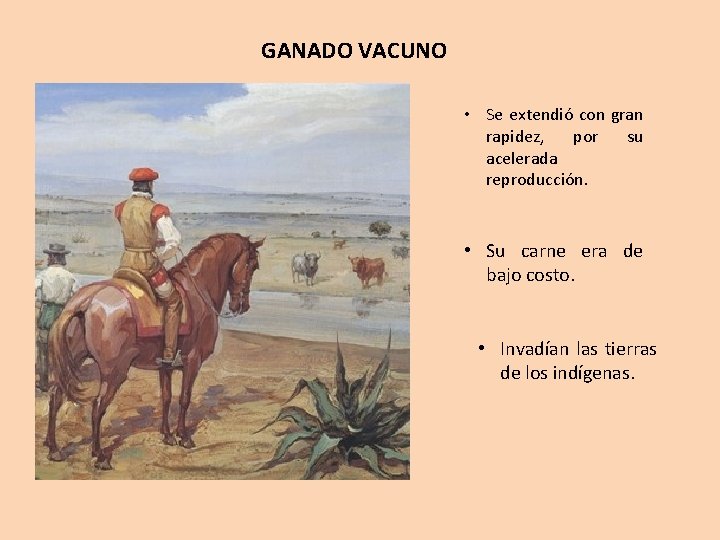 GANADO VACUNO

• Se extendió con gran rapidez, por su acelerada reproducción.

• Su carne era de bajo costo.

• Invadían las tierras de los indígenas.